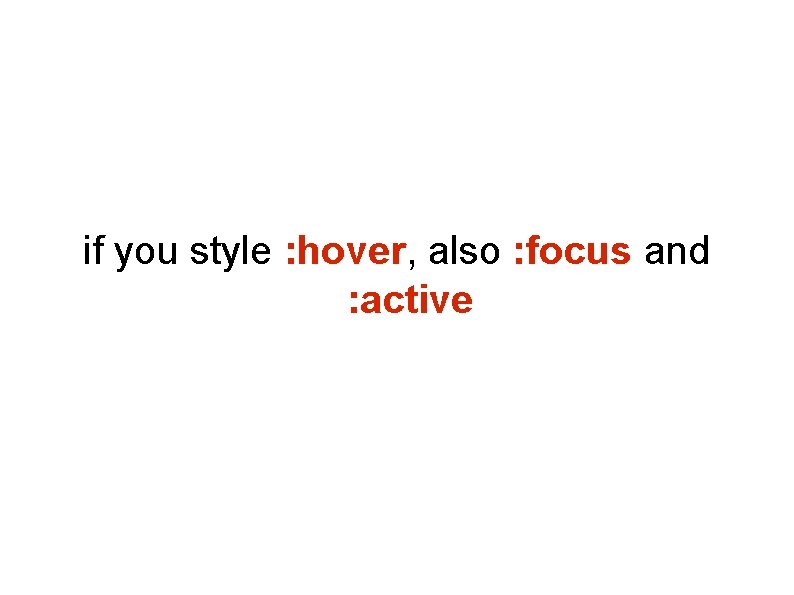 if you style :hover, also :focus and :active